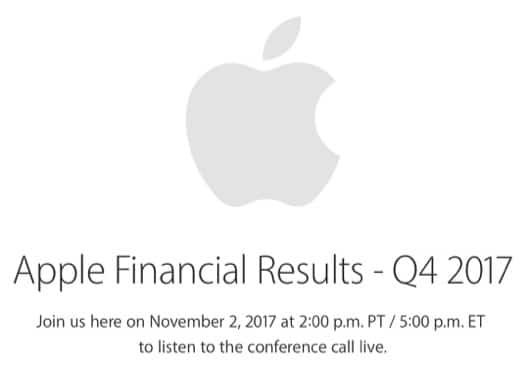 Apple Financial Results - Q4 2017

Join us here on November 2, 2017 at 2:00 p.m. PT / 5:00 p.m. ET to listen to the conference call live.